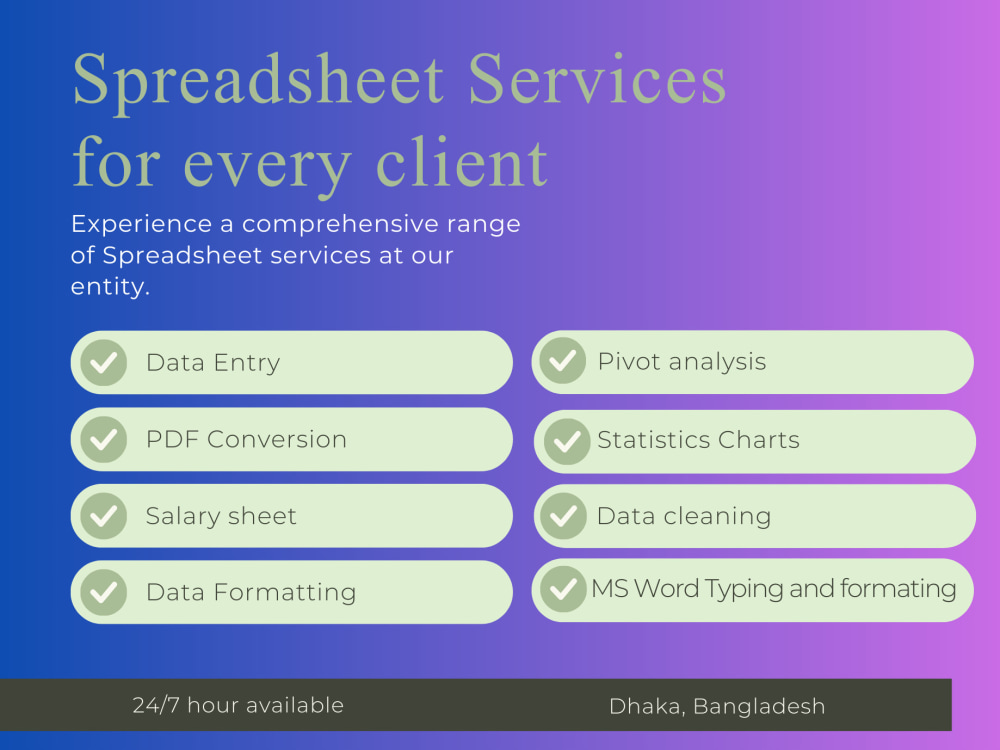 Spreadsheet Services for every client

Experience a comprehensive range of Spreadsheet services at our entity.

Data Entry

PDF Conversion

Salary sheet

Data Formatting

Pivot analysis

Statistics Charts

Data cleaning

MS Word Typing and formating

24/7 hour available

Dhaka, Bangladesh